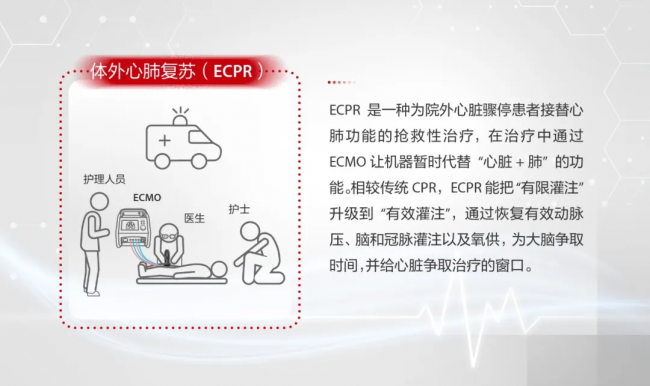 体外心肺复苏（ECPR）

护理人员

ECMO

医生

护士

ECPR 是一种为院外心脏骤停患者接替心肺功能的抢救性治疗，在治疗中通过 ECMO 让机器暂时代替“心脏 + 肺”的功能。相较传统 CPR，ECPR 能把“有限灌注”升级到“有效灌注”，通过恢复有效动脉压、脑和冠脉灌注以及氧供，为大脑争取时间，并给心脏争取治疗的窗口。